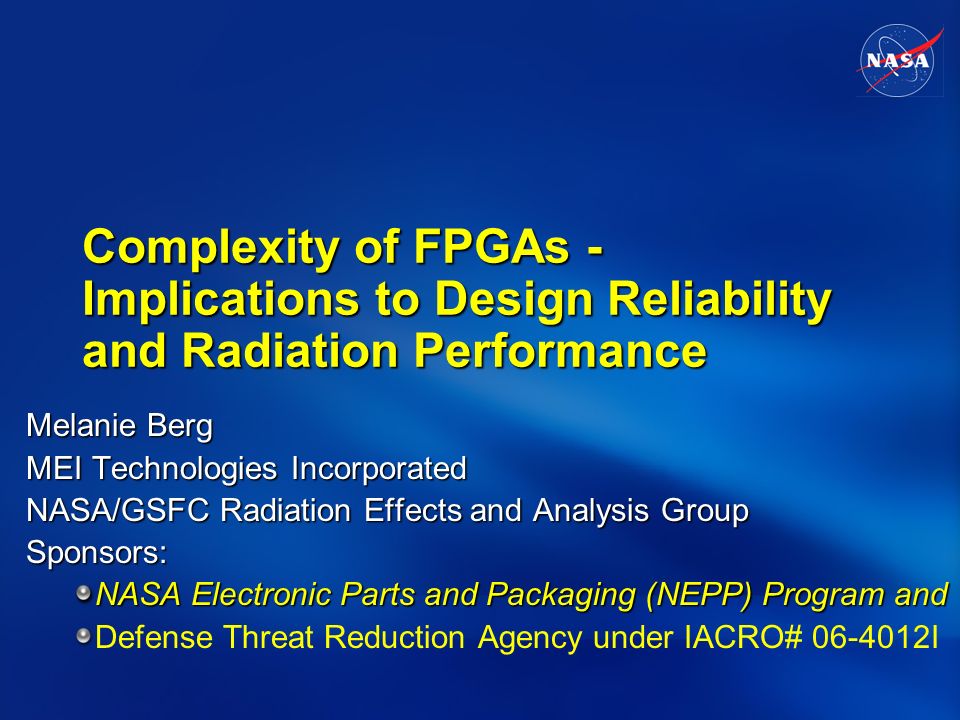 NASA

Complexity of FPGAs - Implications to Design Reliability and Radiation Performance

Melanie Berg
MEI Technologies Incorporated
NASA/GSFC Radiation Effects and Analysis Group
Sponsors:
NASA Electronic Parts and Packaging (NEPP) Program and
Defense Threat Reduction Agency under IACRO# 06-4012I